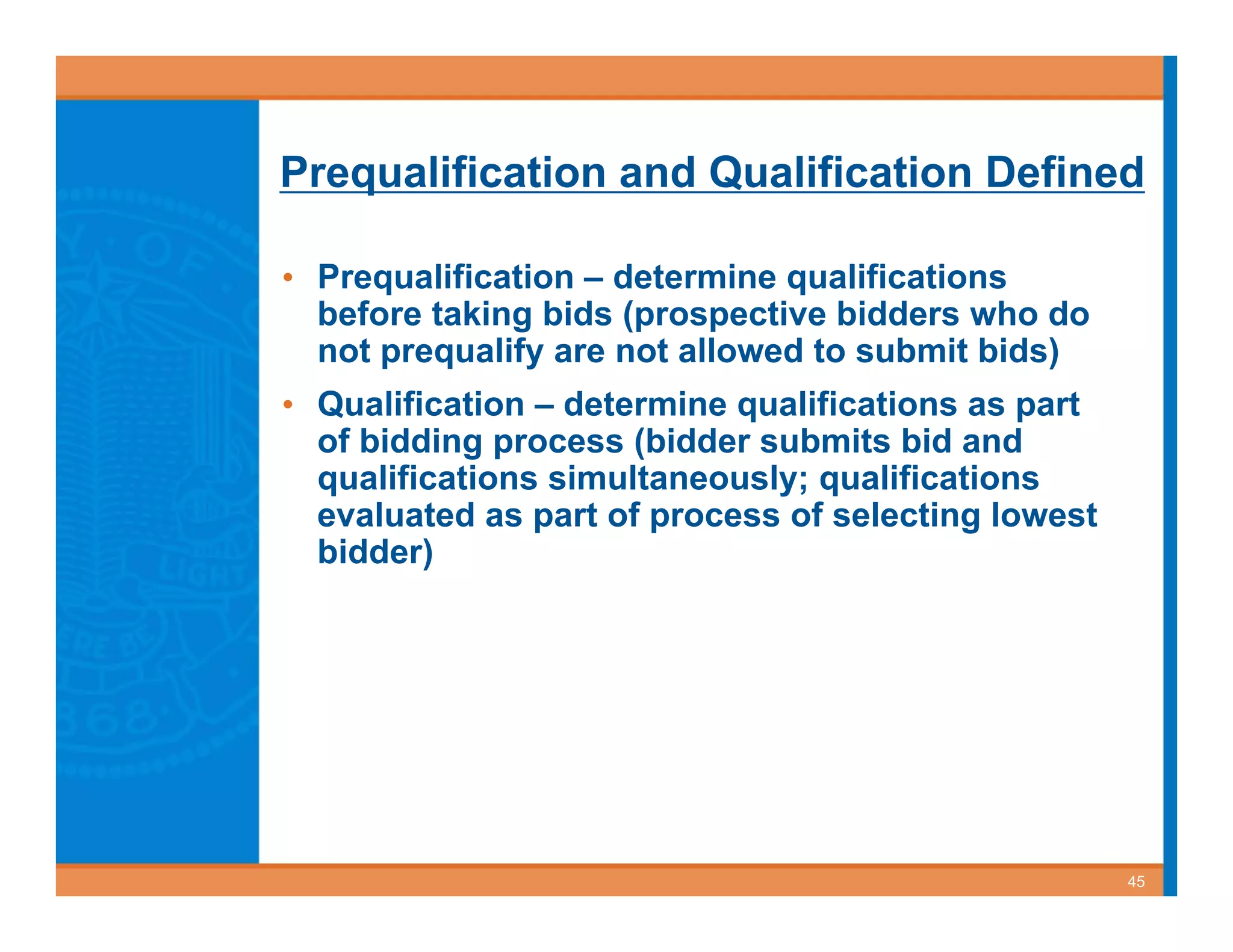 Prequalification and Qualification Defined

• Prequalification – determine qualifications before taking bids (prospective bidders who do not prequalify are not allowed to submit bids)

• Qualification – determine qualifications as part of bidding process (bidder submits bid and qualifications simultaneously; qualifications evaluated as part of process of selecting lowest bidder)

45